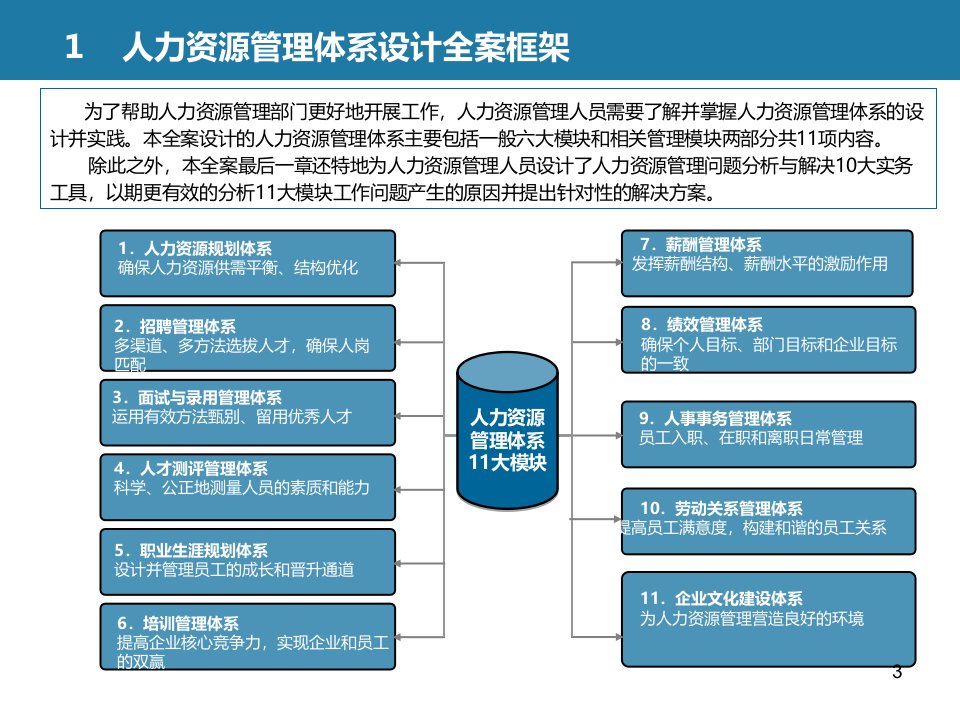 1　人力资源管理体系设计全案框架

为了帮助人力资源管理部门更好地开展工作，人力资源管理人员需要了解并掌握人力资源管理体系的设计并实践。本全案设计的人力资源管理体系主要包括一般六大模块和相关管理模块两部分共11项内容。

除此之外，本全案最后一章还特地为人力资源管理人员设计了人力资源管理问题分析与解决10大实务工具，以期更有效的分析11大模块工作问题产生的原因并提出针对性的解决方案。

1. 人力资源规划体系
确保人力资源供需平衡、结构优化

2. 招聘管理体系
多渠道、多方法选拔人才，确保人岗匹配

3. 面试与录用管理体系
运用有效方法甄别、留用优秀人才

4. 人才测评管理体系
科学、公正地测量人员的素质和能力

5. 职业生涯规划体系
设计并管理员工的成长和晋升通道

6. 培训管理体系
提高企业核心竞争力，实现企业和员工的双赢

人力资源管理体系11大模块

7. 薪酬管理体系
发挥薪酬结构、薪酬水平的激励作用

8. 绩效管理体系
确保个人目标、部门目标和企业目标的一致

9. 人事事务管理体系
员工入职、在职和离职日常管理

10. 劳动关系管理体系
提高员工满意度，构建和谐的员工关系

11. 企业文化建设体系
为人力资源管理营造良好的环境

3